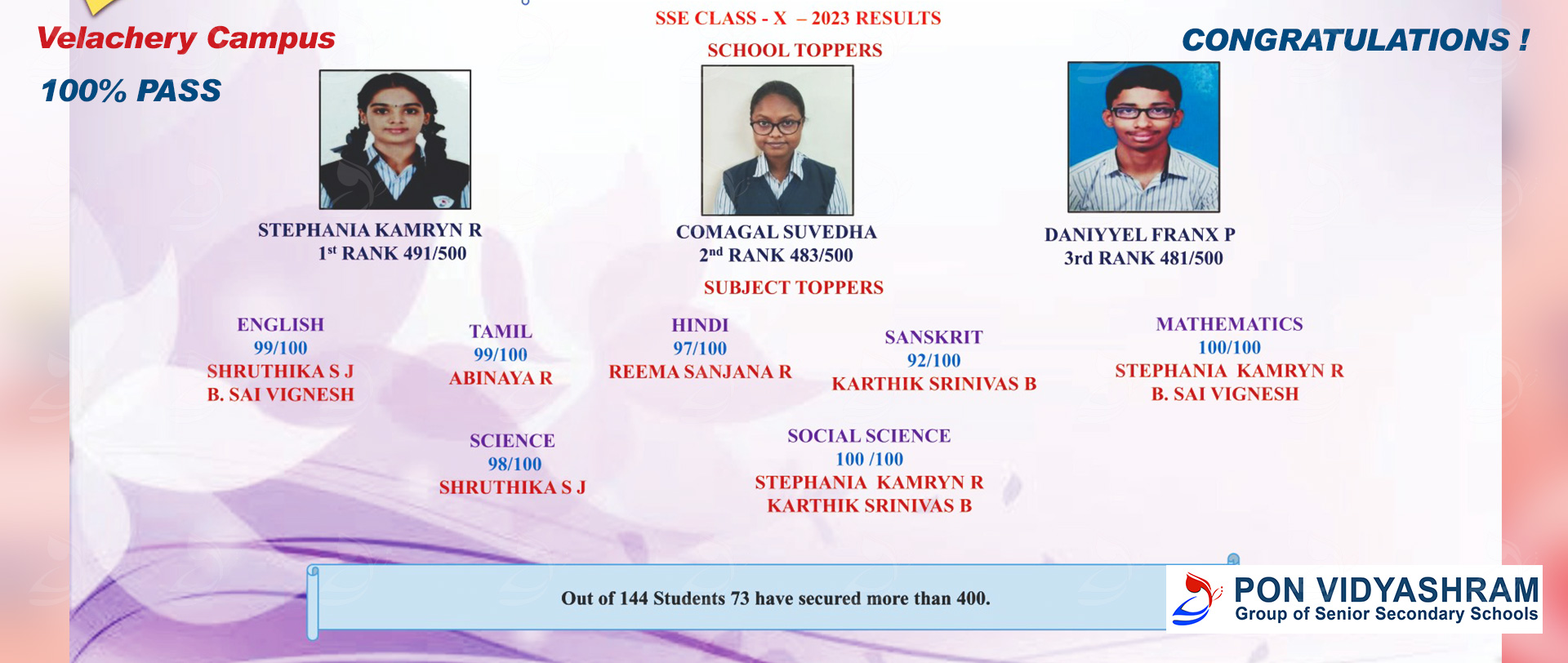 Velachery Campus

100% PASS

SSE CLASS - X – 2023 RESULTS

SCHOOL TOPPERS

CONGRATULATIONS !

STEPHANIA KAMRYN R
1st RANK 491/500

COMAGAL SUVEDHA
2nd RANK 483/500

DANIYYEL FRANX P
3rd RANK 481/500

SUBJECT TOPPERS

ENGLISH
99/100
SHRUTHIKA S J
B. SAI VIGNESH

TAMIL
99/100
ABINAYA R

HINDI
97/100
REEMA SANJANA R

SANSKRIT
92/100
KARTHIK SRINIVAS B

MATHEMATICS
100/100
STEPHANIA KAMRYN R
B. SAI VIGNESH

SCIENCE
98/100
SHRUTHIKA S J

SOCIAL SCIENCE
100 /100
STEPHANIA KAMRYN R
KARTHIK SRINIVAS B

Out of 144 Students 73 have secured more than 400.

PON VIDYASHRAM
Group of Senior Secondary Schools